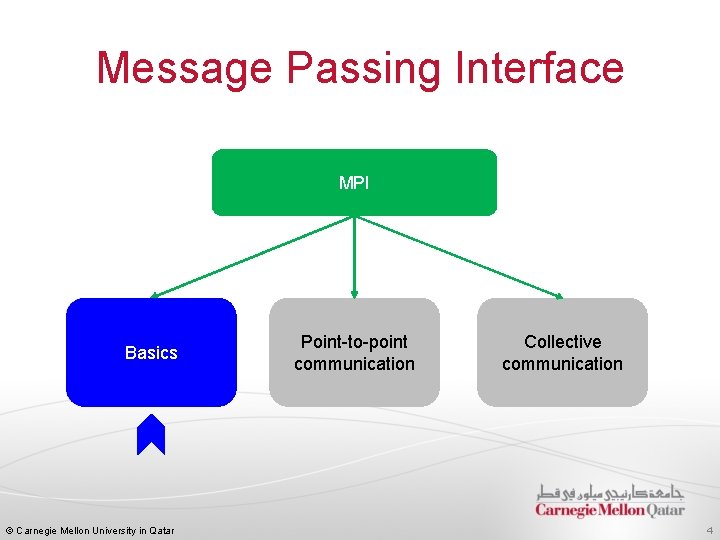 Message Passing Interface

MPI

Basics

Point-to-point communication

Collective communication

جامعة كارنيجي ميلون في قطر
Carnegie Mellon Qatar

© Carnegie Mellon University in Qatar

4